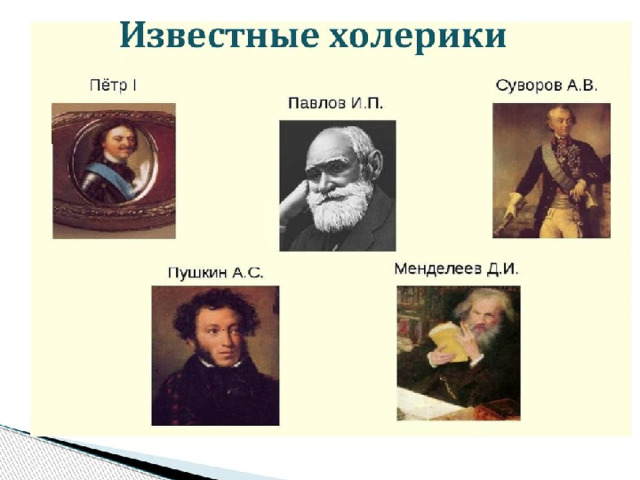 Известные холерики

Пётр I

Павлов И.П.

Суворов А.В.

Пушкин А.С.

Менделеев Д.И.